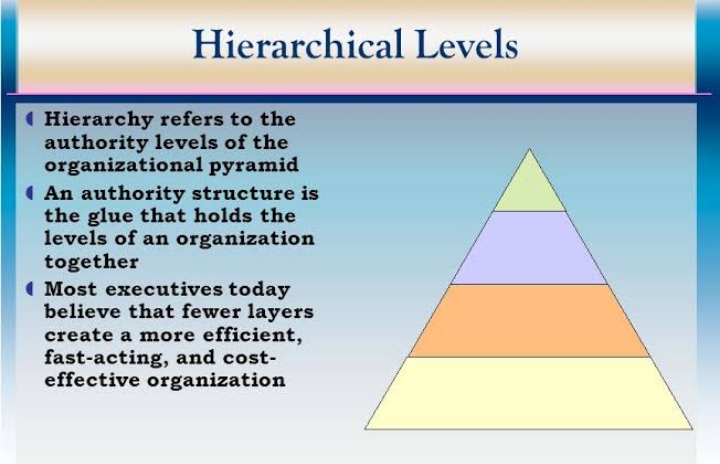 Hierarchical Levels

Hierarchy refers to the authority levels of the organizational pyramid

An authority structure is the glue that holds the levels of an organization together

Most executives today believe that fewer layers create a more efficient, fast-acting, and cost-effective organization